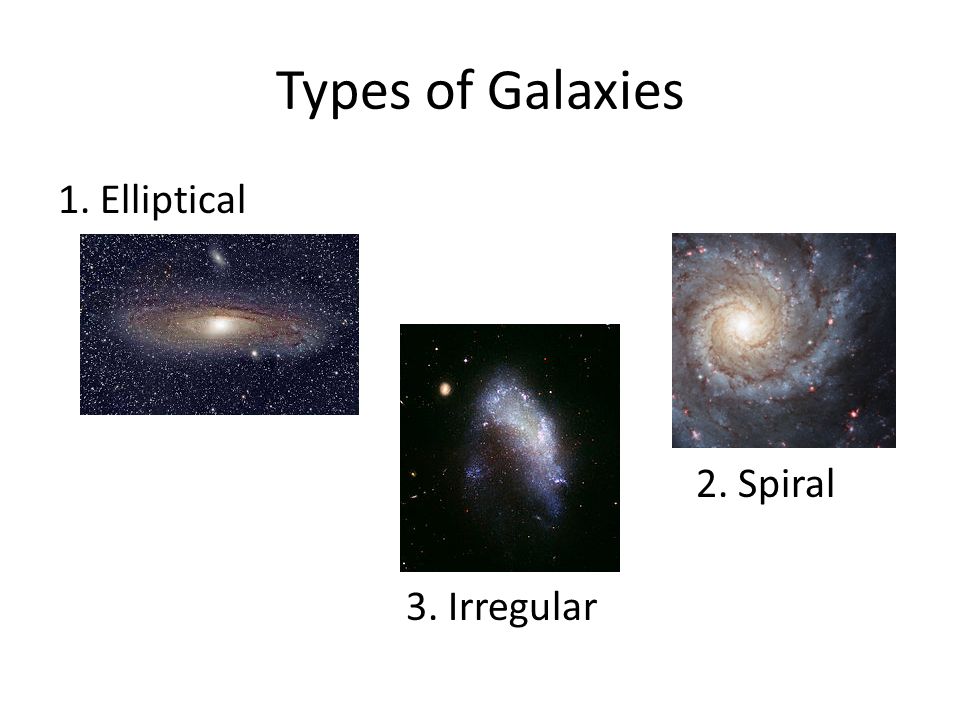 Types of Galaxies

1. Elliptical

2. Spiral

3. Irregular